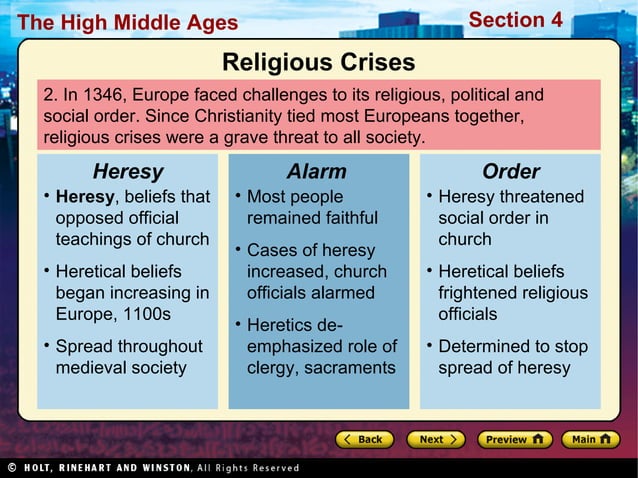 The High Middle Ages

Section 4

Religious Crises

2. In 1346, Europe faced challenges to its religious, political and social order. Since Christianity tied most Europeans together, religious crises were a grave threat to all society.

Heresy

• Heresy, beliefs that opposed official teachings of church

• Heretical beliefs began increasing in Europe, 1100s

• Spread throughout medieval society

Alarm

• Most people remained faithful

• Cases of heresy increased, church officials alarmed

• Heretics de-emphasized role of clergy, sacraments

Order

• Heresy threatened social order in church

• Heretical beliefs frightened religious officials

• Determined to stop spread of heresy

Back

Next

Preview

Main

© HOLT, RINEHART AND WINSTON, All Rights Reserved